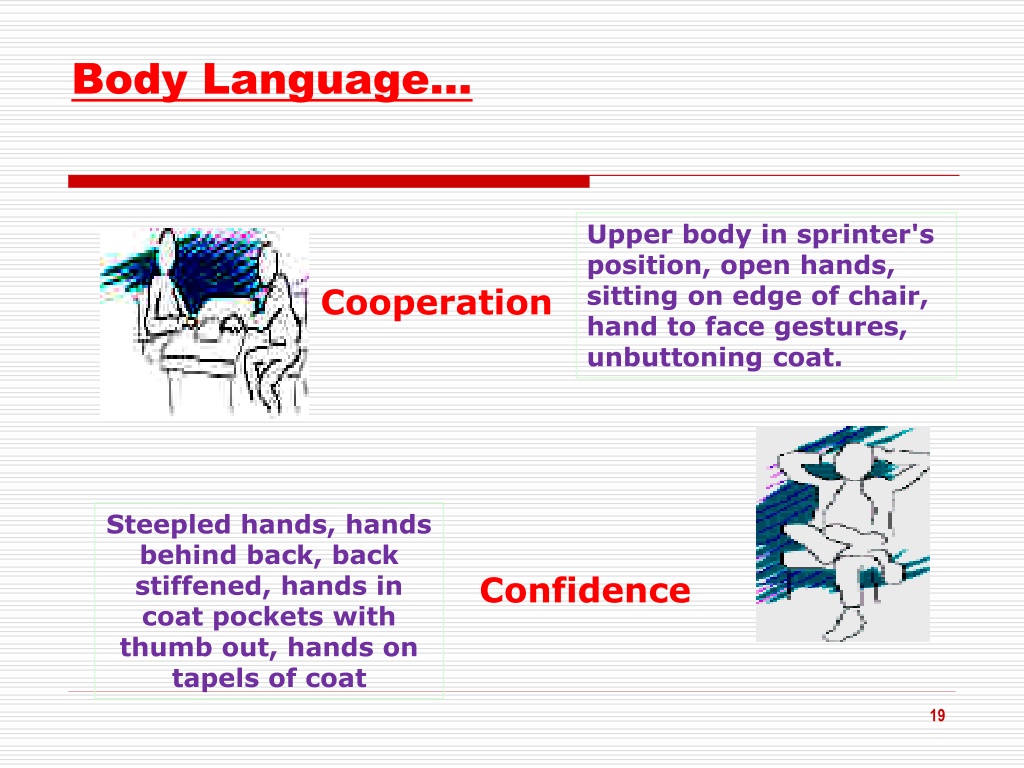 Body Language…

Cooperation

Upper body in sprinter's position, open hands, sitting on edge of chair, hand to face gestures, unbuttoning coat.

Steepled hands, hands behind back, back stiffened, hands in coat pockets with thumb out, hands on tapels of coat

Confidence

19